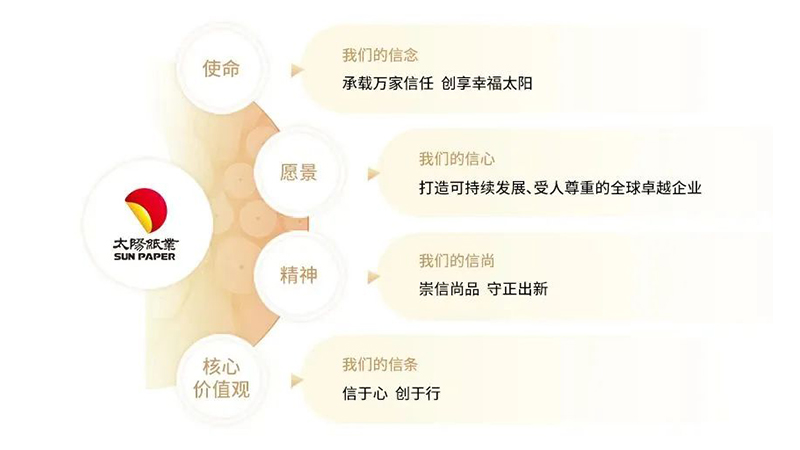 太陽紙業
SUN PAPER

使命

我们的信念
承载万家信任 创享幸福太阳

愿景

我们的信心
打造可持续发展、受人尊重的全球卓越企业

精神

我们的信尚
崇信尚品 守正出新

核心价值观

我们的信条
信于心 创于行